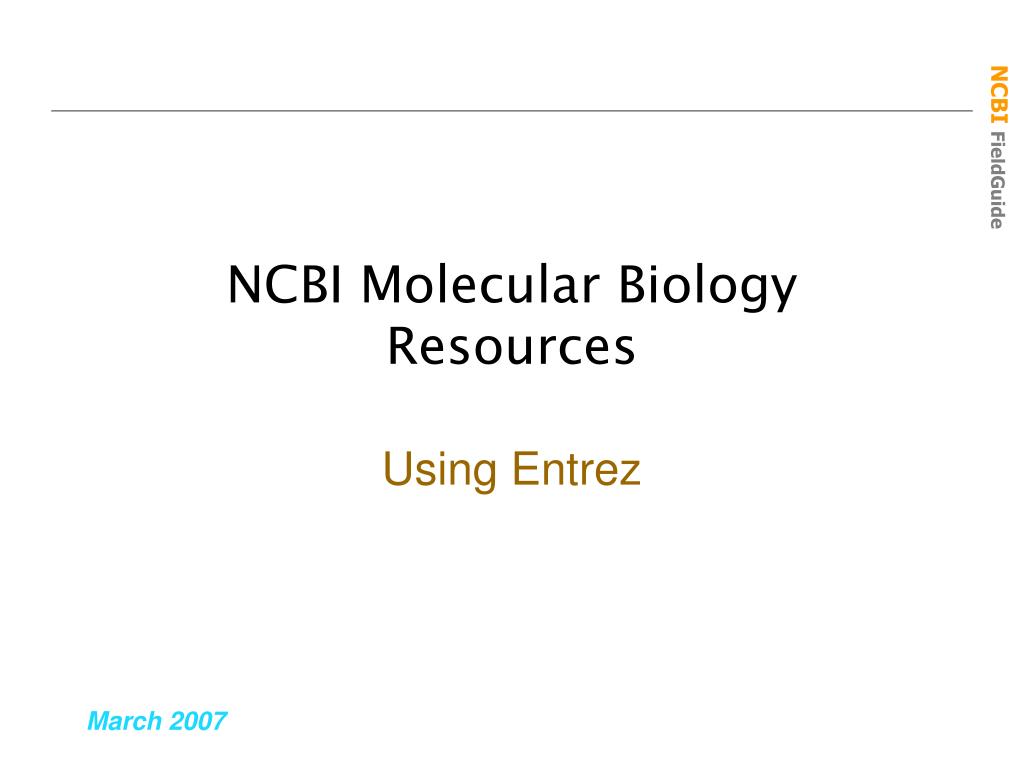 NCBI FieldGuide

NCBI Molecular Biology Resources

Using Entrez

March 2007